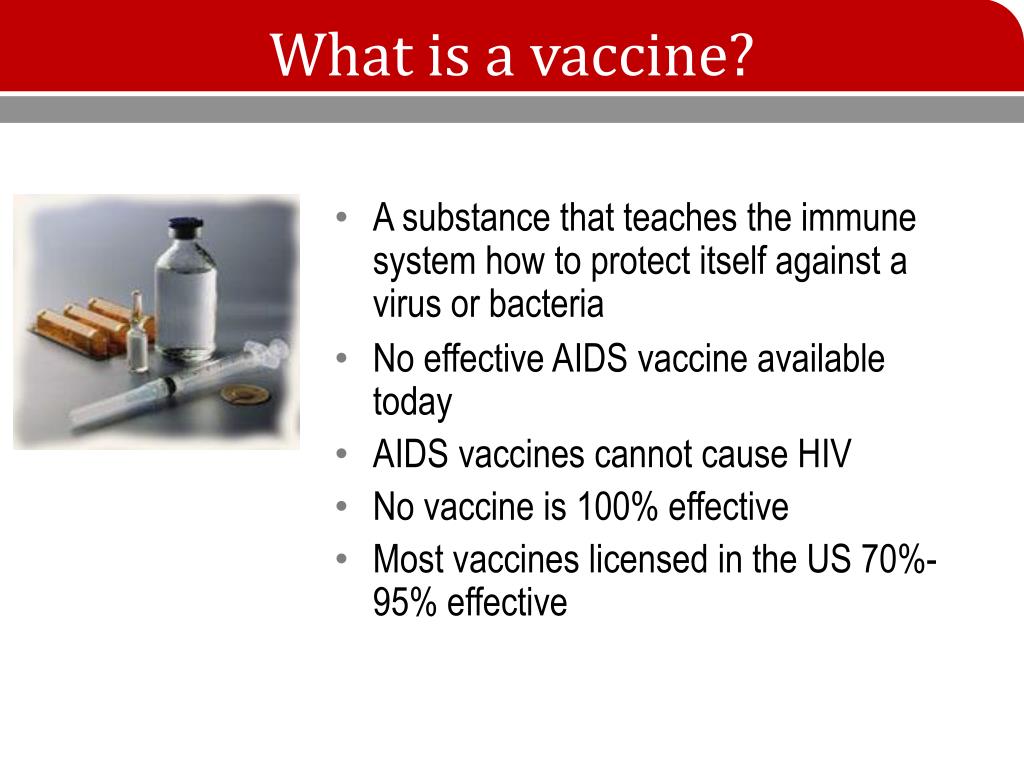 What is a vaccine?

• A substance that teaches the immune system how to protect itself against a virus or bacteria
• No effective AIDS vaccine available today
• AIDS vaccines cannot cause HIV
• No vaccine is 100% effective
• Most vaccines licensed in the US 70%-95% effective